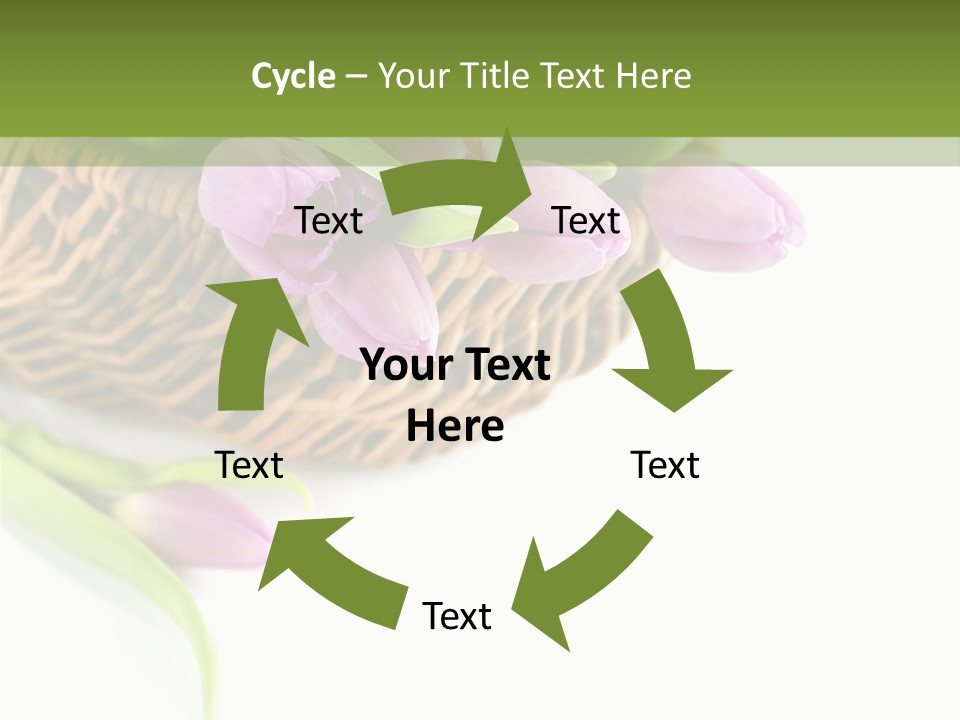 Cycle – Your Title Text Here

Text

Text

Your Text Here

Text

Text

Text